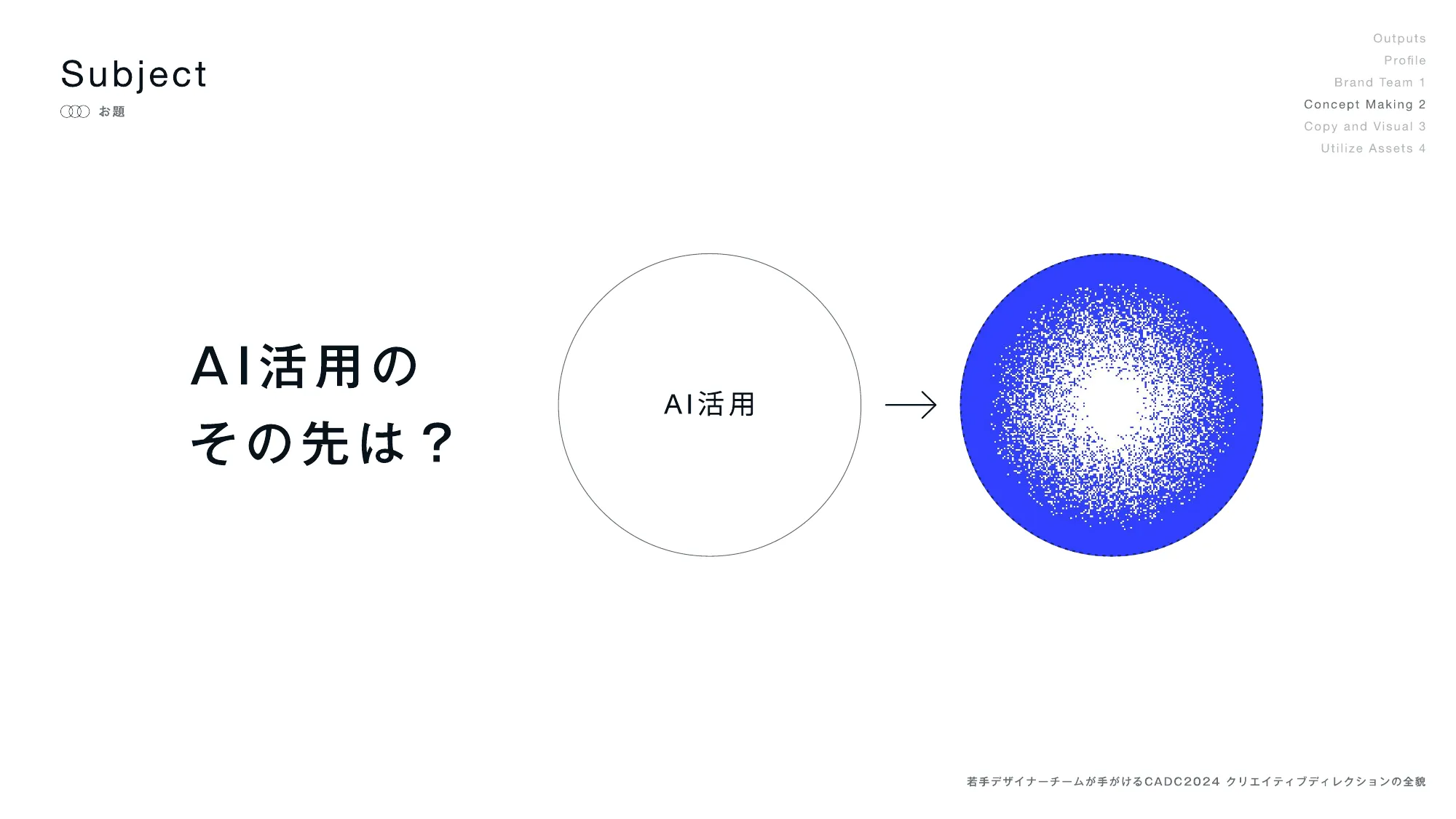 Subject
お題

Outputs
Profile
Brand Team 1
Concept Making 2
Copy and Visual 3
Utilize Assets 4

AI活用の
その先は？

AI活用

若手デザイナーチームが手がけるCADC2024 クリエイティブディレクションの全貌